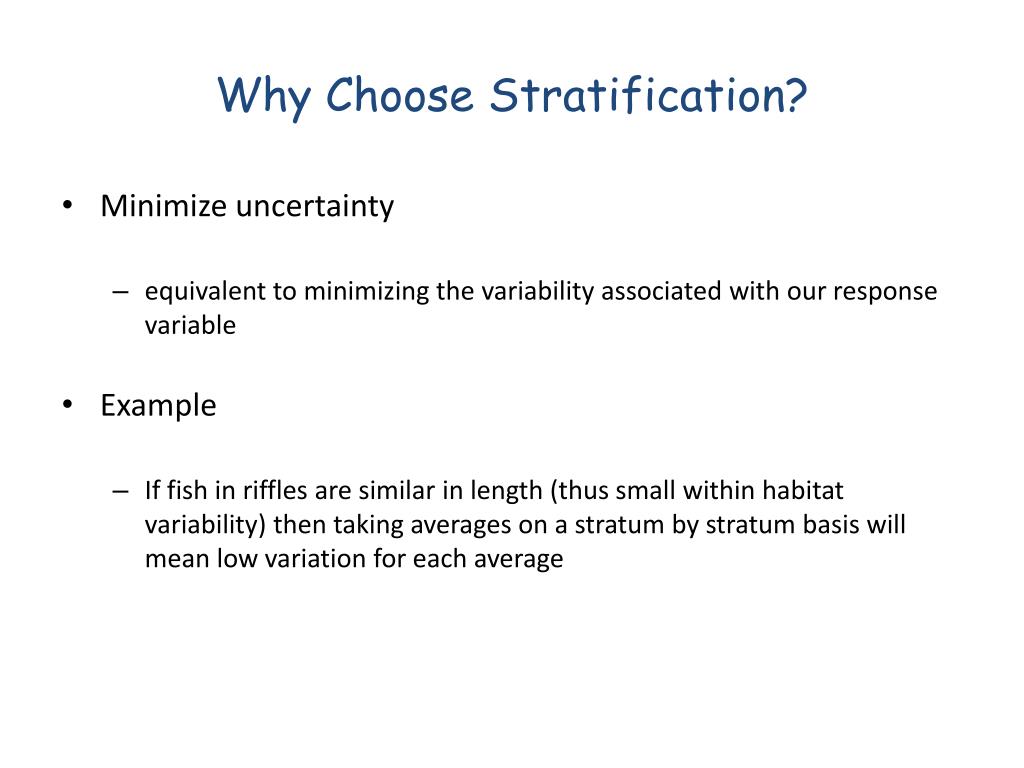 Why Choose Stratification?

• Minimize uncertainty

– equivalent to minimizing the variability associated with our response variable

• Example

– If fish in riffles are similar in length (thus small within habitat variability) then taking averages on a stratum by stratum basis will mean low variation for each average